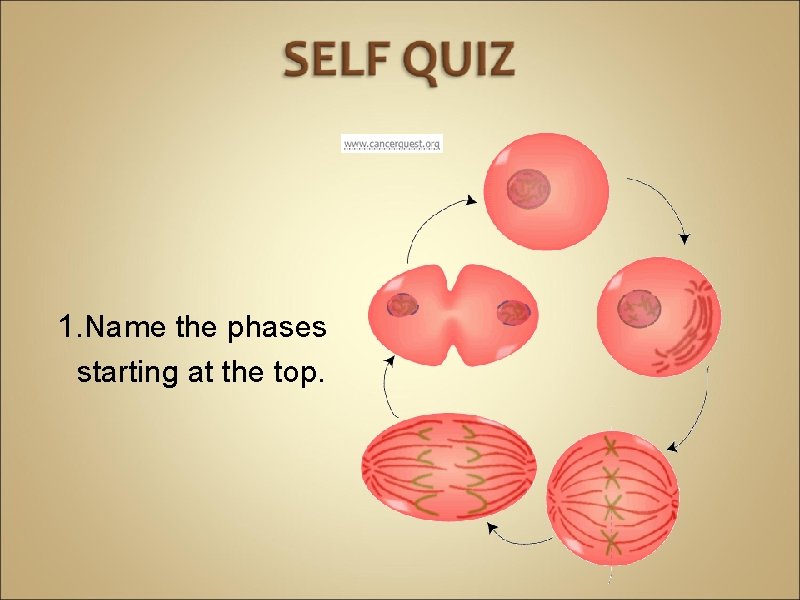 SELF QUIZ

www.cancerquest.org

1.Name the phases starting at the top.